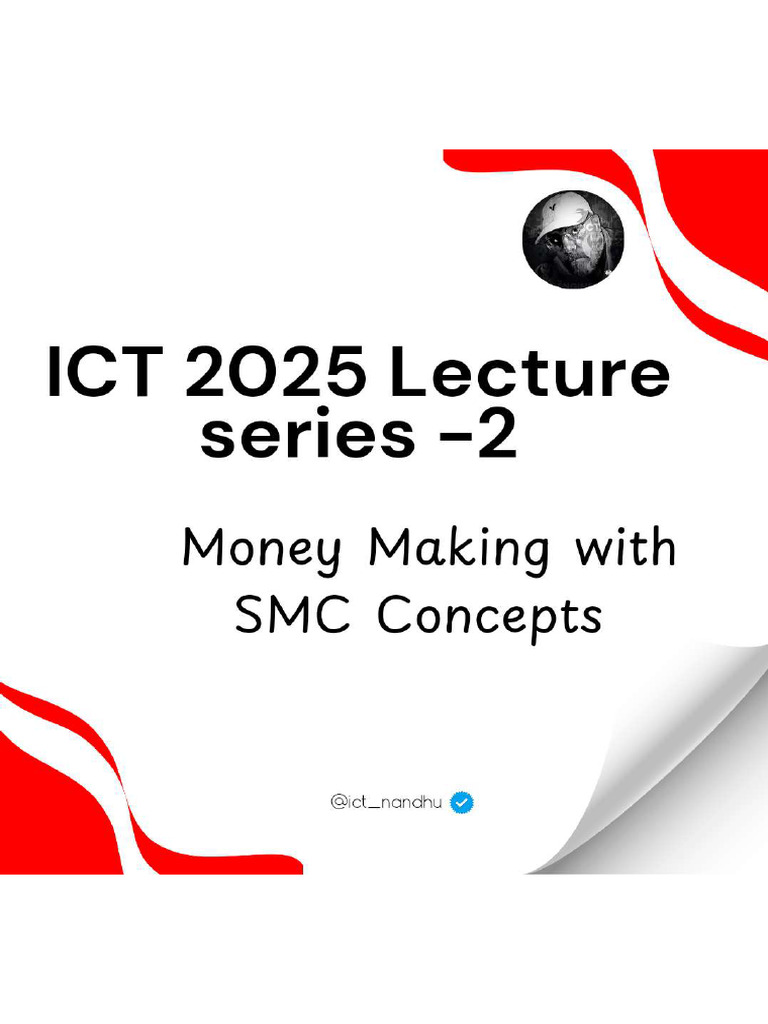 ICT 2025 Lecture series -2

Money Making with SMC Concepts

@ict_nandhu